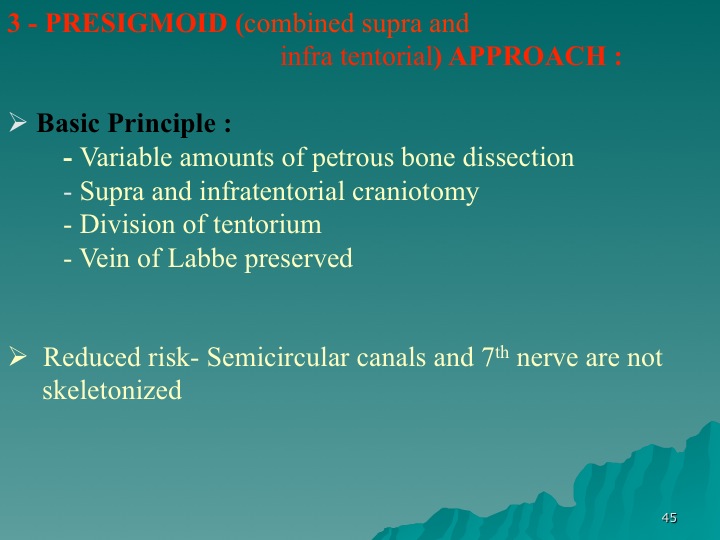 3 - PRESIGMOID (combined supra and infra tentorial) APPROACH :

➢ Basic Principle :
- Variable amounts of petrous bone dissection
- Supra and infratentorial craniotomy
- Division of tentorium
- Vein of Labbe preserved

➢ Reduced risk- Semicircular canals and 7$^{th}$ nerve are not skeletonized

45